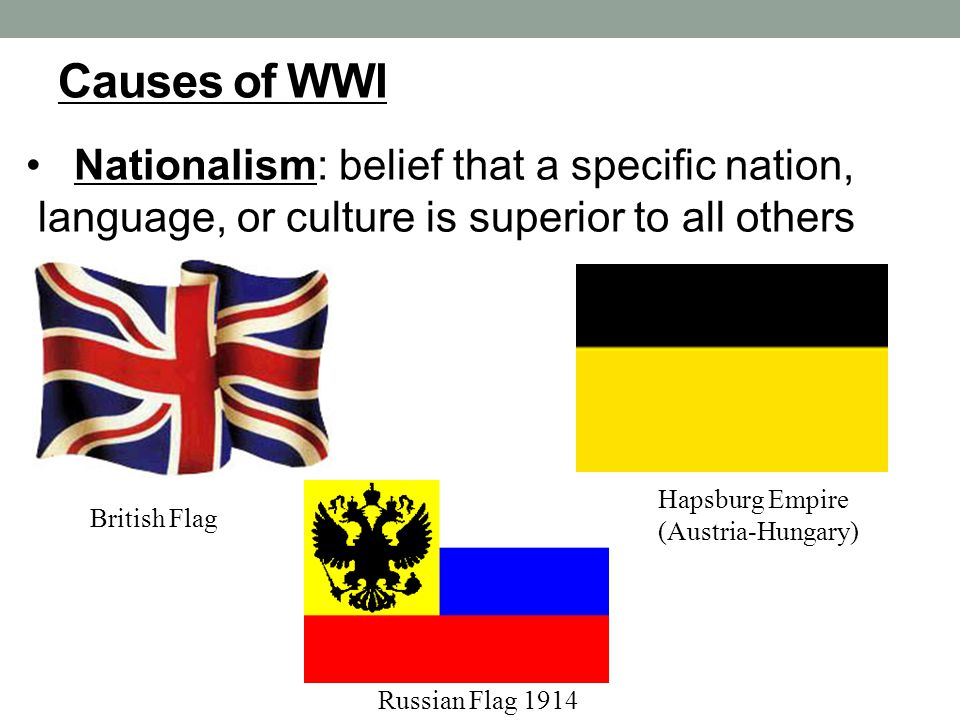 Causes of WWI

• Nationalism: belief that a specific nation, language, or culture is superior to all others

British Flag

Hapsburg Empire (Austria-Hungary)

Russian Flag 1914